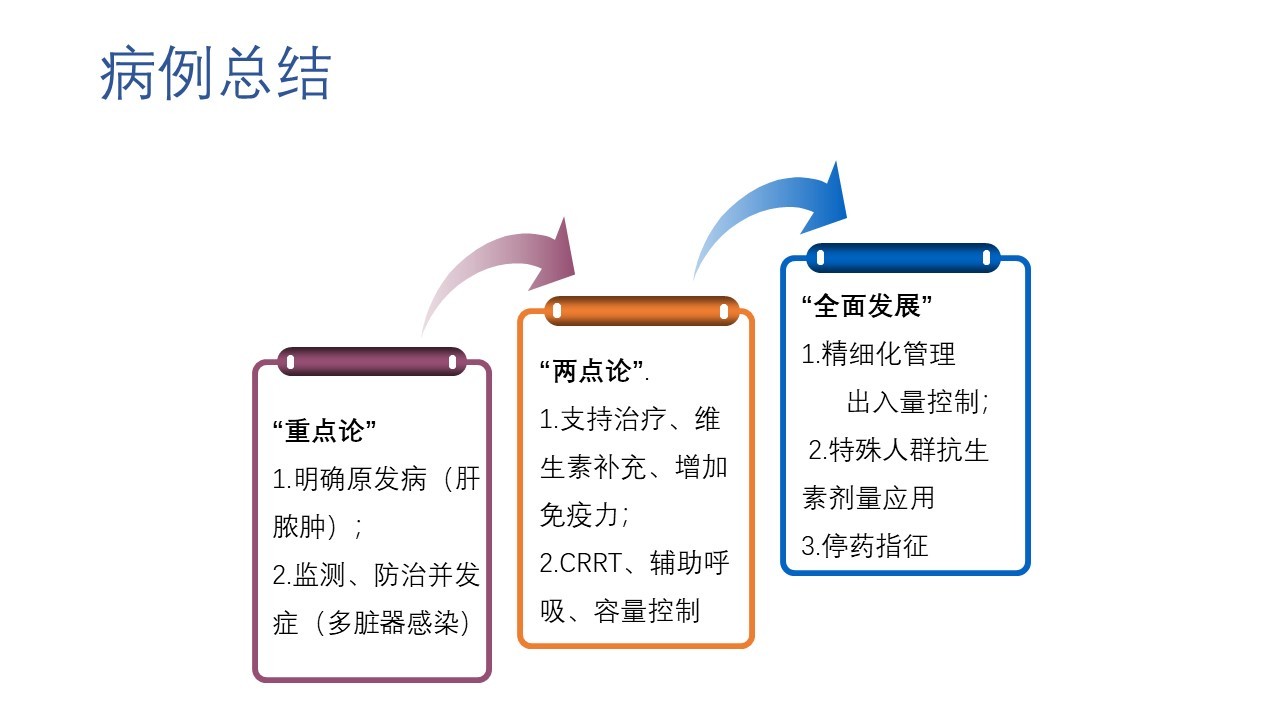 病例总结

“重点论”
1.明确原发病（肝脓肿）；
2.监测、防治并发症（多脏器感染）

“两点论”.
1.支持治疗、维生素补充、增加免疫力；
2.CRRT、辅助呼吸、容量控制

“全面发展”
1.精细化管理
出入量控制；
2.特殊人群抗生素剂量应用
3.停药指征